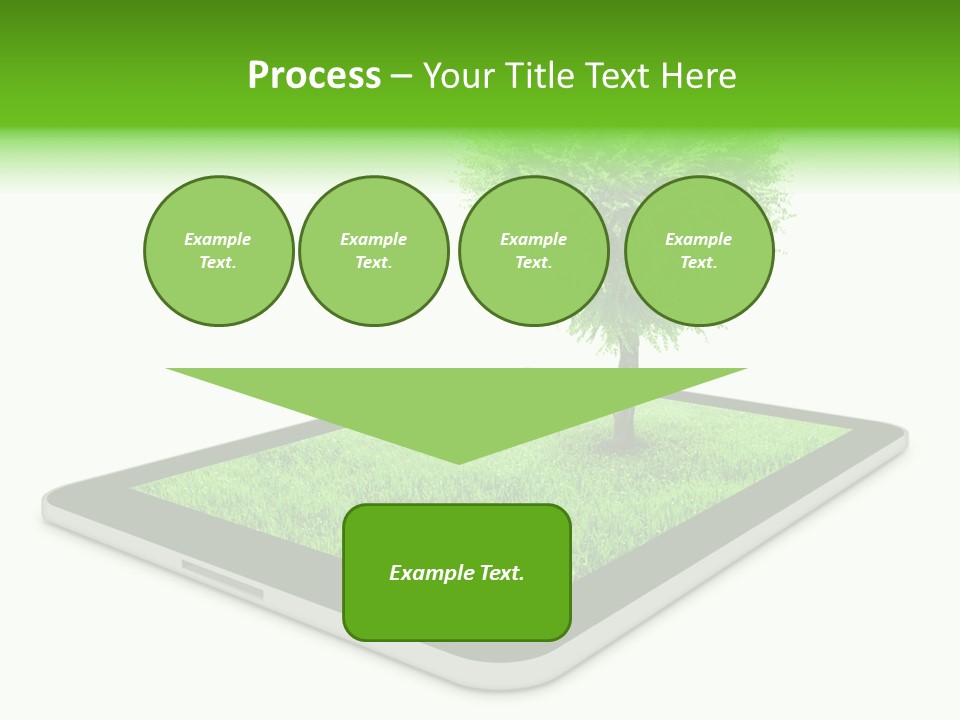 Process – Your Title Text Here

Example Text.

Example Text.

Example Text.

Example Text.

Example Text.